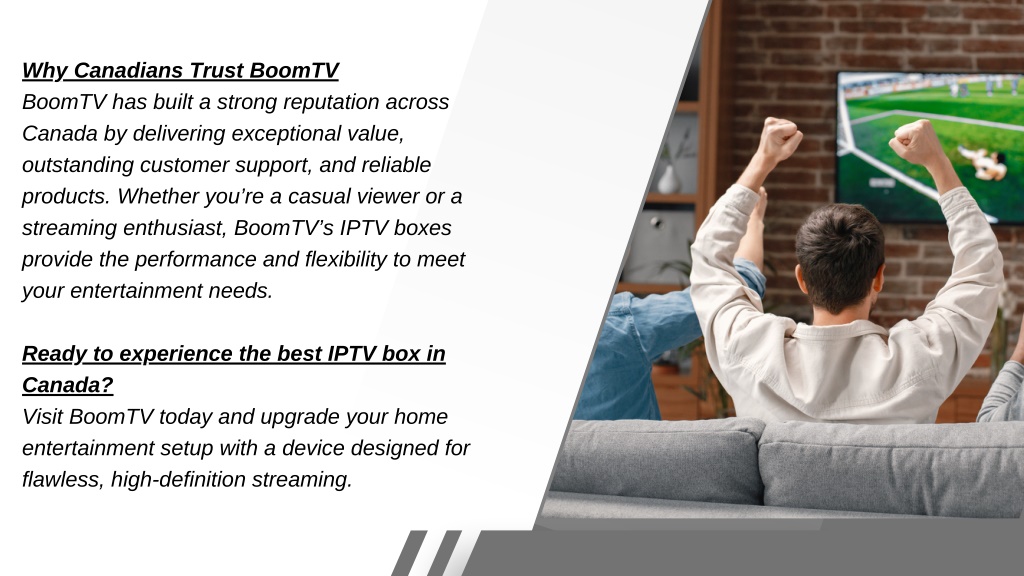 Why Canadians Trust BoomTV
BoomTV has built a strong reputation across Canada by delivering exceptional value, outstanding customer support, and reliable products. Whether you’re a casual viewer or a streaming enthusiast, BoomTV’s IPTV boxes provide the performance and flexibility to meet your entertainment needs.

Ready to experience the best IPTV box in Canada?
Visit BoomTV today and upgrade your home entertainment setup with a device designed for flawless, high-definition streaming.